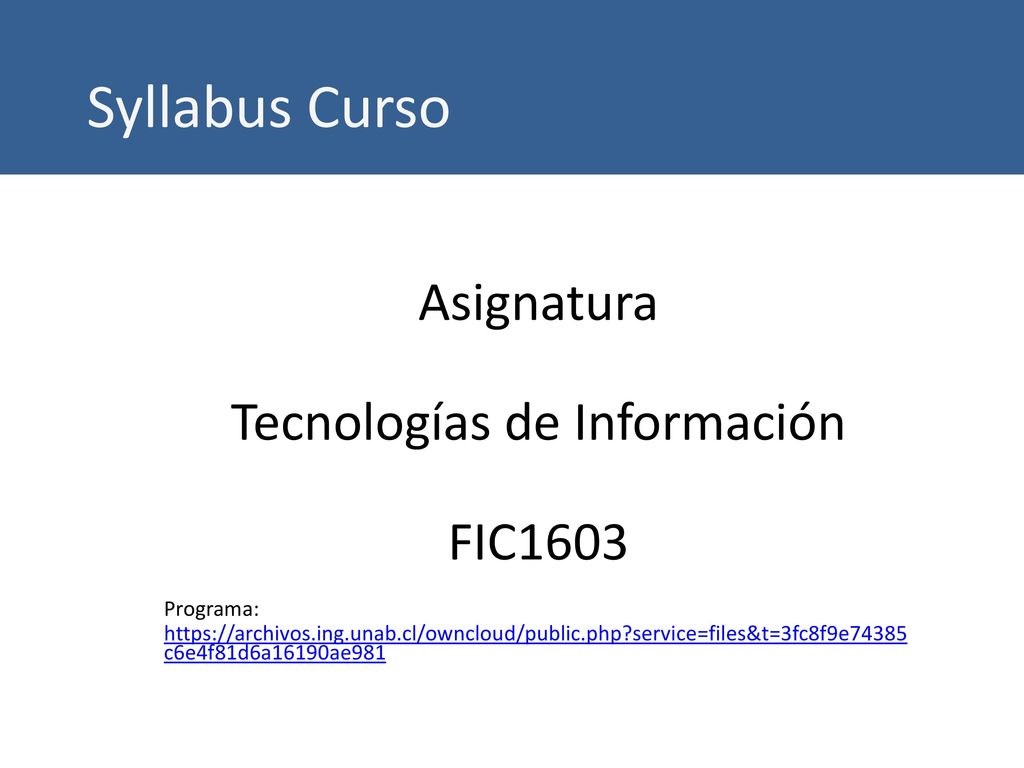 Syllabus Curso

Asignatura

Tecnologías de Información

FIC1603

Programa:
https://archivos.ing.unab.cl/owncloud/public.php?service=files&t=3fc8f9e74385c6e4f81d6a16190ae981